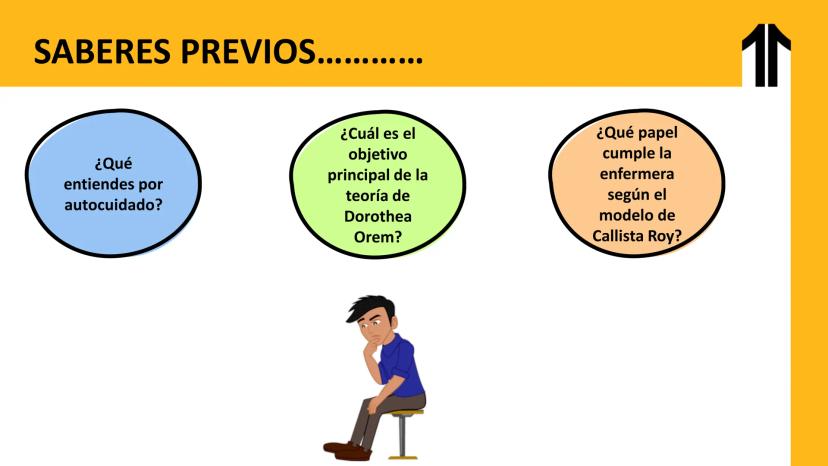 SABERES PREVIOS…………

¿Qué entiendes por autocuidado?

¿Cuál es el objetivo principal de la teoría de Dorothea Orem?

¿Qué papel cumple la enfermera según el modelo de Callista Roy?